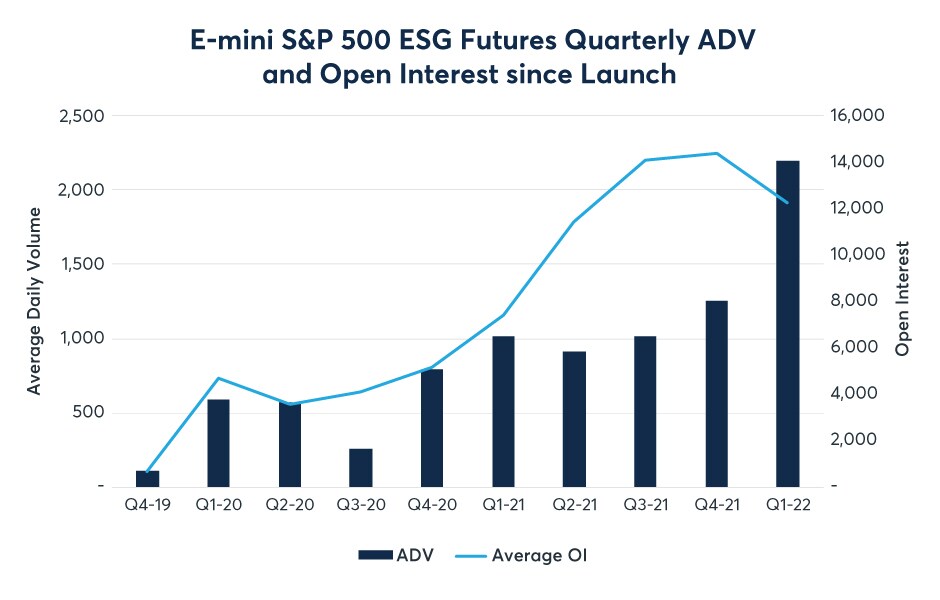 E-mini S&P 500 ESG Futures Quarterly ADV and Open Interest since Launch

Average Daily Volume

2,500
2,000
1,500
1,000
500
-

Open Interest

16,000
14,000
12,000
10,000
8,000
6,000
4,000
2,000
-

Q4-19 Q1-20 Q2-20 Q3-20 Q4-20 Q1-21 Q2-21 Q3-21 Q4-21 Q1-22

ADV Average OI